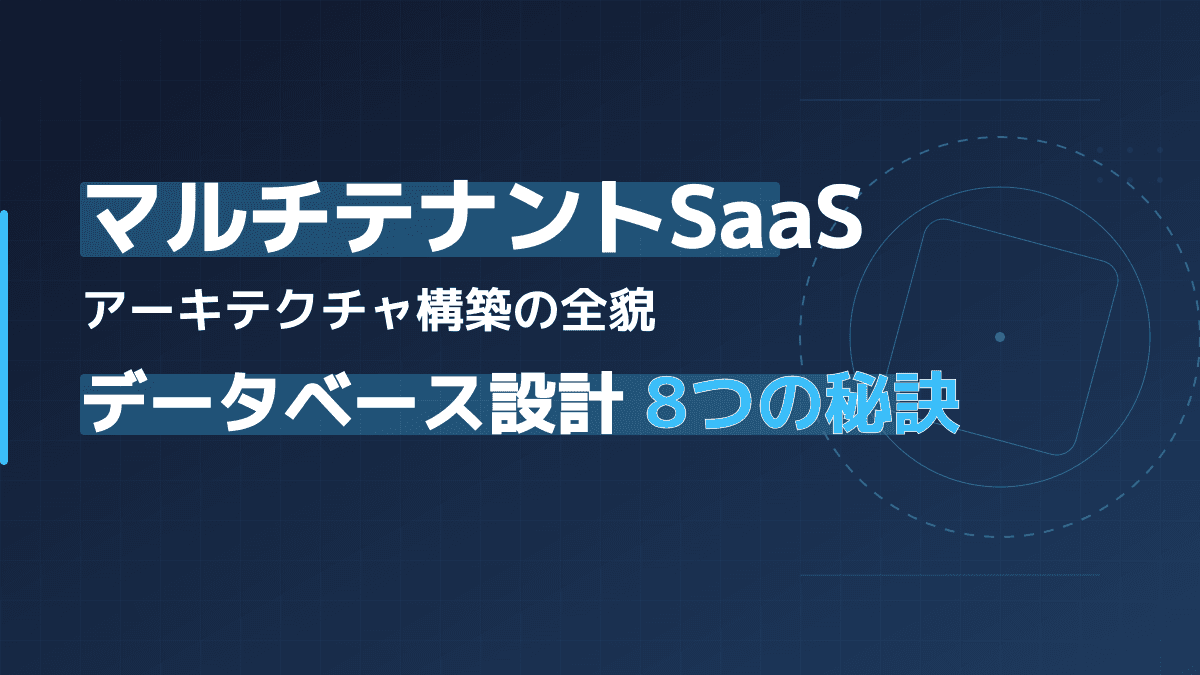 マルチテナントSaaS

アーキテクチャ構築の全貌

データベース設計 8つの秘訣